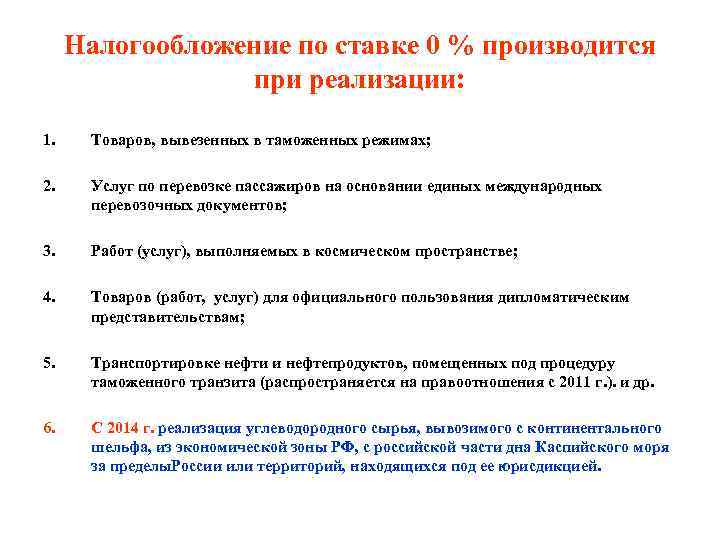 Налогообложение по ставке 0 % производится при реализации:

1. Товаров, вывезенных в таможенных режимах;

2. Услуг по перевозке пассажиров на основании единых международных перевозочных документов;

3. Работ (услуг), выполняемых в космическом пространстве;

4. Товаров (работ, услуг) для официального пользования дипломатическим представительствам;

5. Транспортировке нефти и нефтепродуктов, помещенных под процедуру таможенного транзита (распространяется на правоотношения с 2011 г.). и др.

6. С 2014 г. реализация углеводородного сырья, вывозимого с континентального шельфа, из экономической зоны РФ, с российской части дна Каспийского моря за пределыРоссии или территорий, находящихся под ее юрисдикцией.